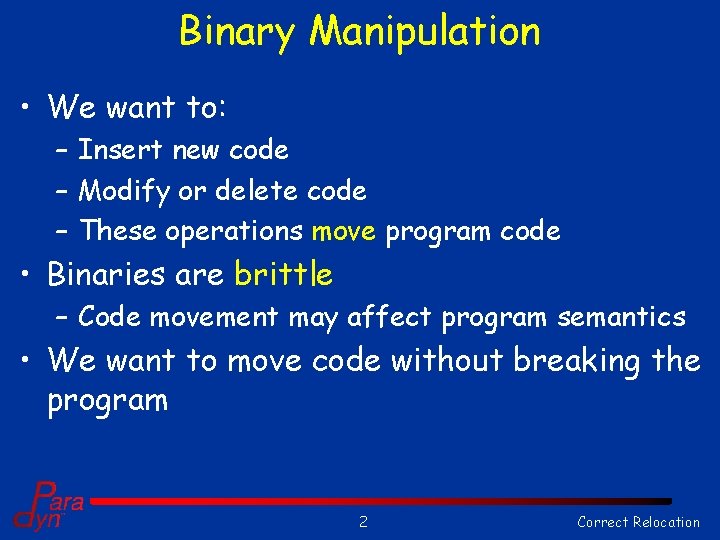 Binary Manipulation

• We want to:
– Insert new code
– Modify or delete code
– These operations move program code
• Binaries are brittle
– Code movement may affect program semantics
• We want to move code without breaking the program

Para
dyn

2

Correct Relocation